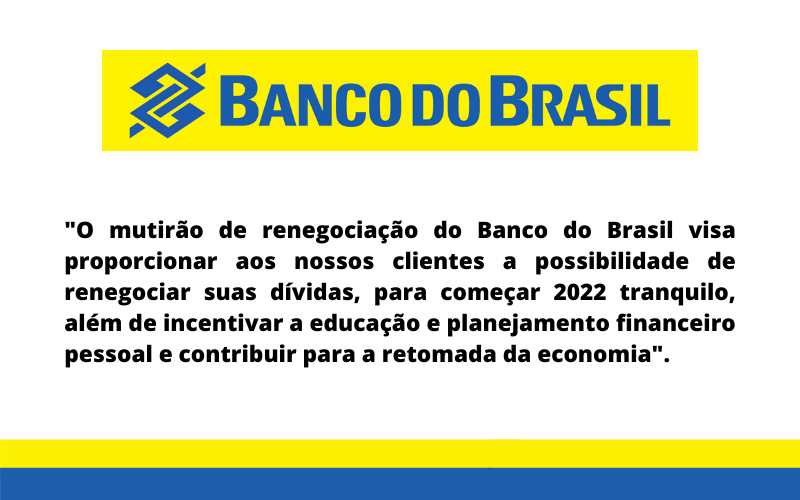 BANCO DO BRASIL

"O mutirão de renegociação do Banco do Brasil visa proporcionar aos nossos clientes a possibilidade de renegociar suas dívidas, para começar 2022 tranquilo, além de incentivar a educação e planejamento financeiro pessoal e contribuir para a retomada da economia".